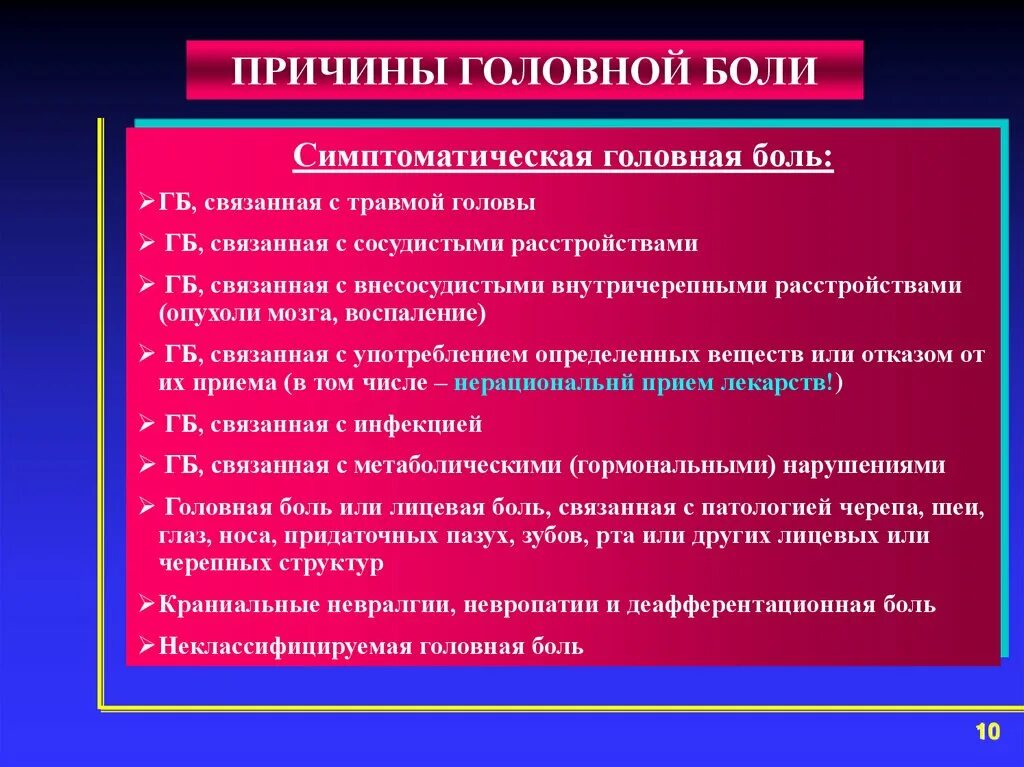 ПРИЧИНЫ ГОЛОВНОЙ БОЛИ

Симптоматическая головная боль:

➢ГБ, связанная с травмой головы

➢ ГБ, связанная с сосудистыми расстройствами

➢ ГБ, связанная с внесосудистыми внутричерепными расстройствами (опухоли мозга, воспаление)

➢ ГБ, связанная с употреблением определенных веществ или отказом от их приема (в том числе – нерациональнй прием лекарств!)

➢ ГБ, связанная с инфекцией

➢ ГБ, связанная с метаболическими (гормональными) нарушениями

➢ Головная боль или лицевая боль, связанная с патологией черепа, шеи, глаз, носа, придаточных пазух, зубов, рта или других лицевых или черепных структур

➢Краниальные невралгии, невропатии и деафферентационная боль

➢Неклассифицируемая головная боль

10